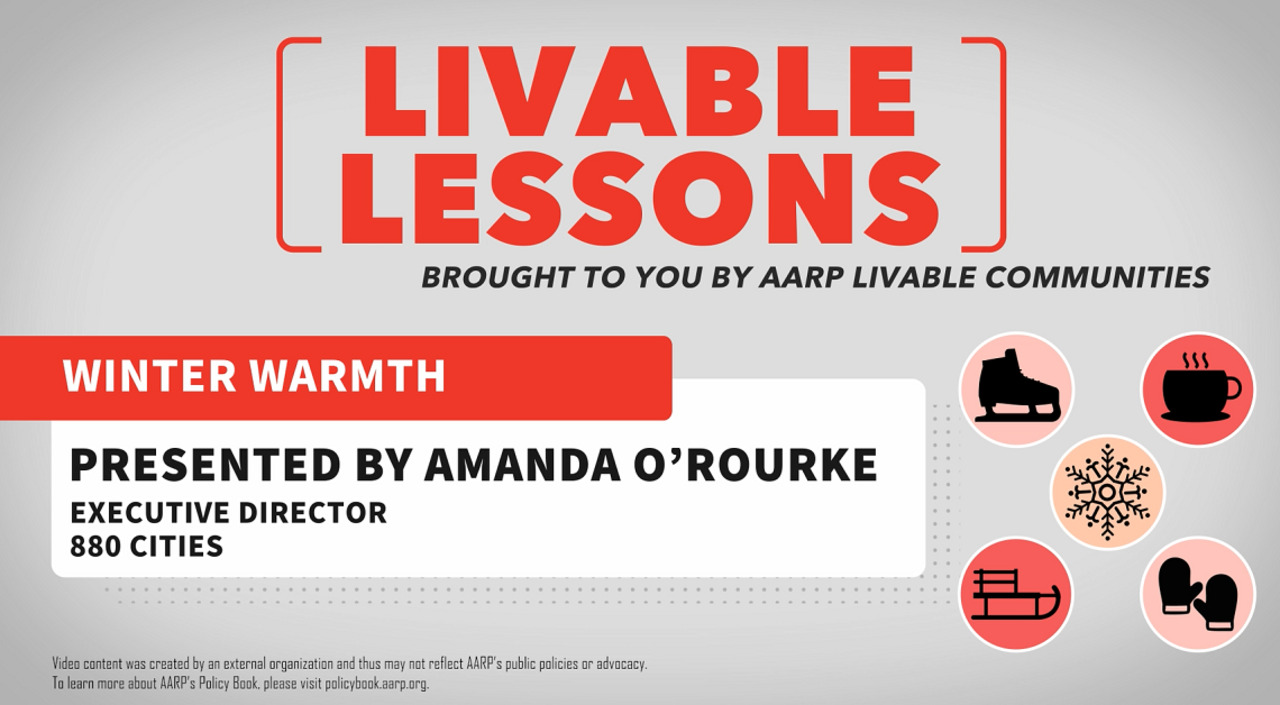 LIVABLE LESSONS

BROUGHT TO YOU BY AARP LIVABLE COMMUNITIES

WINTER WARMTH

PRESENTED BY AMANDA O'ROURKE
EXECUTIVE DIRECTOR
880 CITIES

Video content was created by an external organization and thus may not reflect AARP's public policies or advocacy.
To learn more about AARP's Policy Book, please visit policybook.aarp.org.